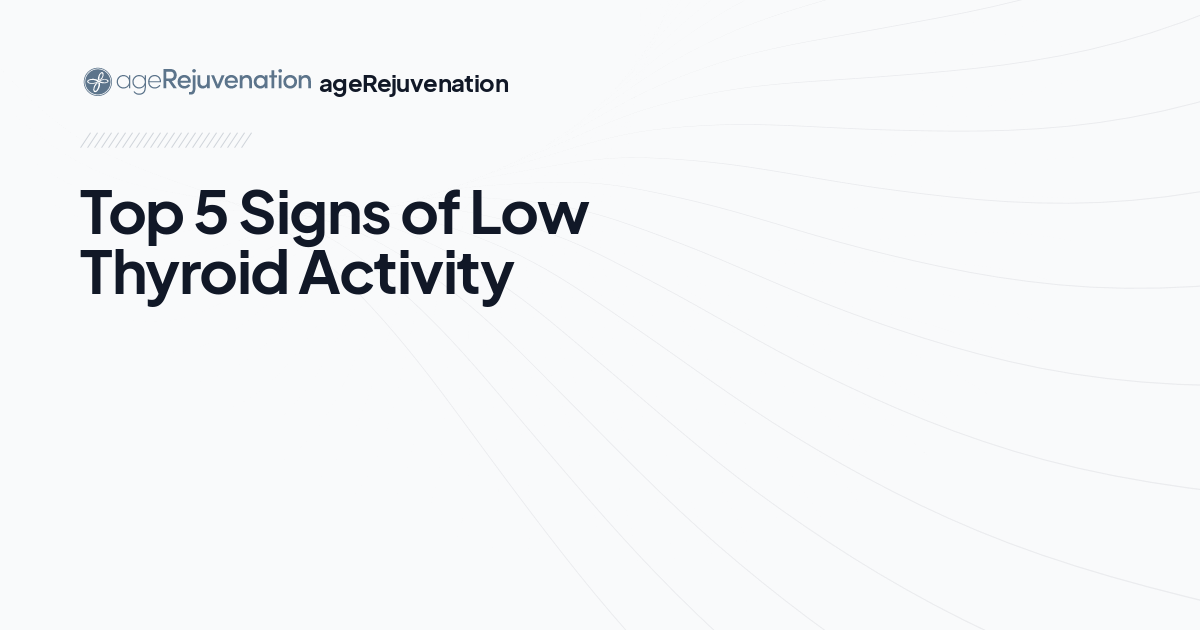 ageRejuvenation ageRejuvenation

Top 5 Signs of Low Thyroid Activity